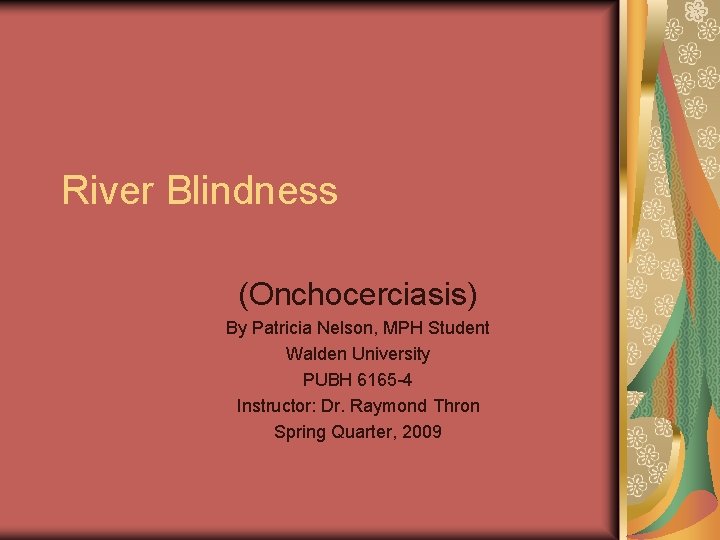 River Blindness

(Onchocerciasis)
By Patricia Nelson, MPH Student
Walden University
PUBH 6165-4
Instructor: Dr. Raymond Thron
Spring Quarter, 2009